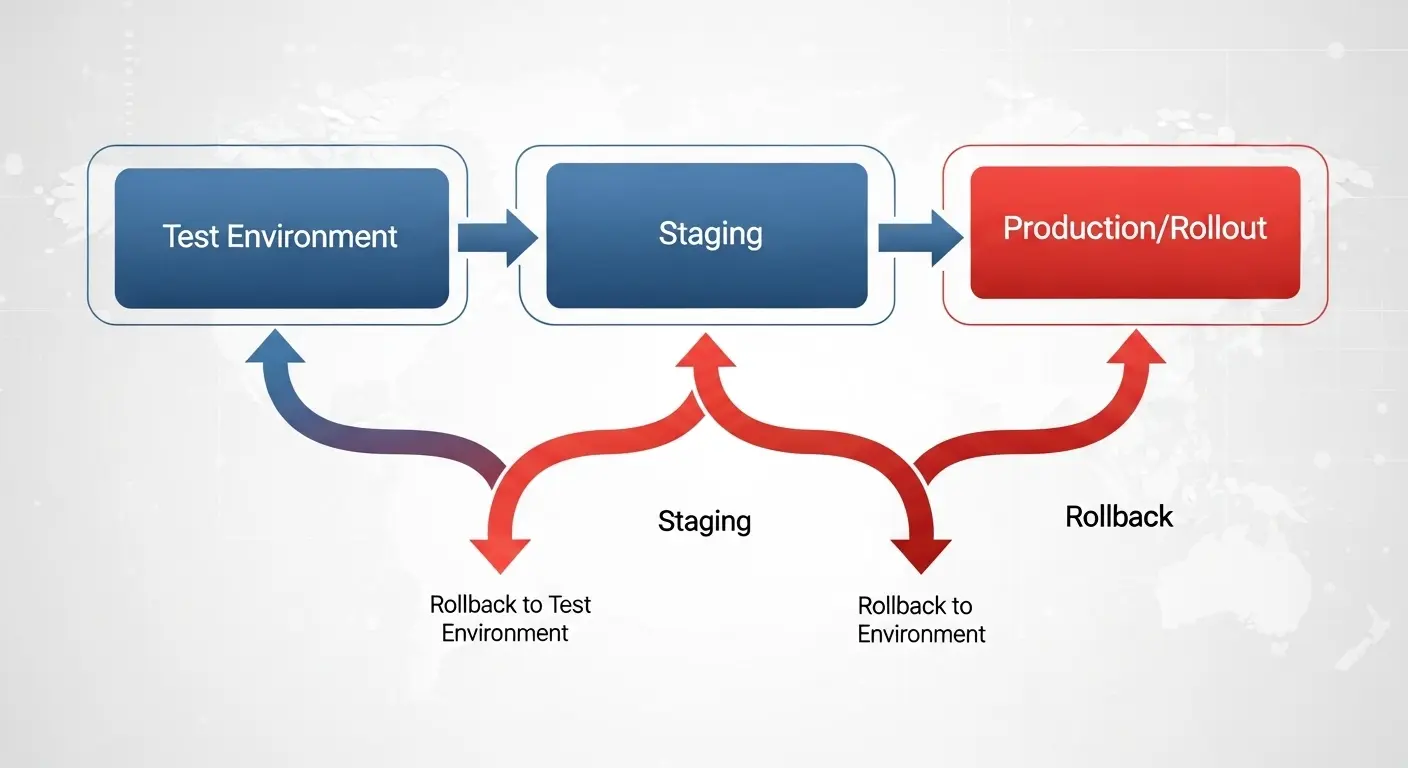 Test Environment

Staging

Production/Rollout

Staging

Rollback

Rollback to Test Environment

Rollback to Environment